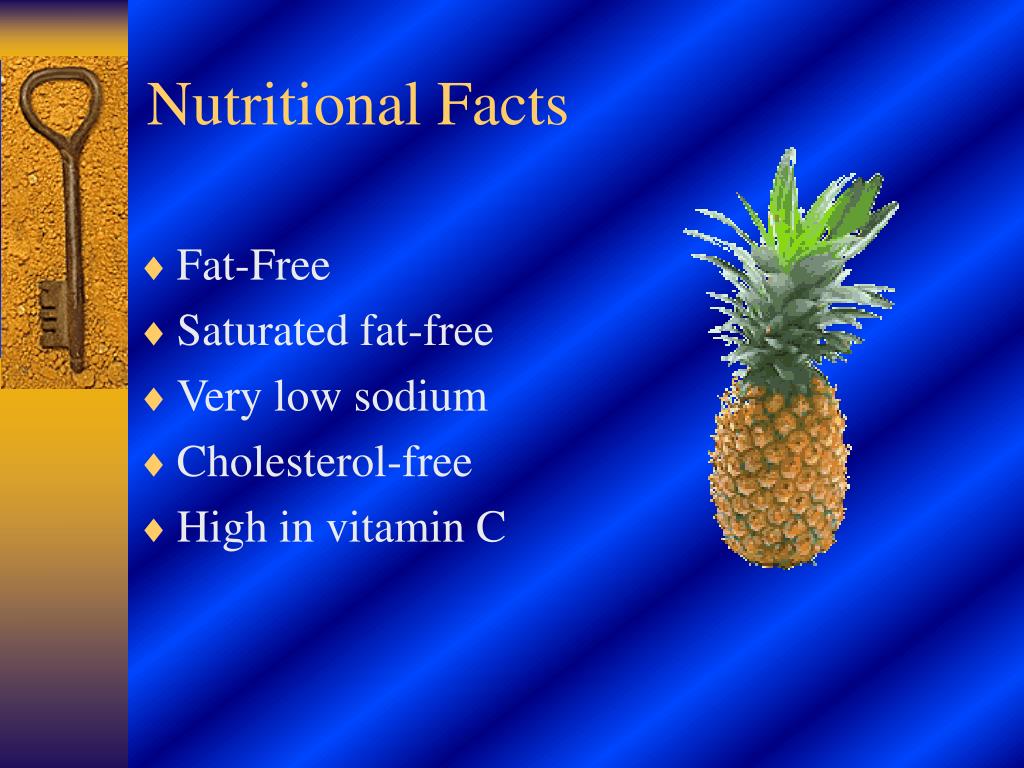 Nutritional Facts

♦ Fat-Free
♦ Saturated fat-free
♦ Very low sodium
♦ Cholesterol-free
♦ High in vitamin C